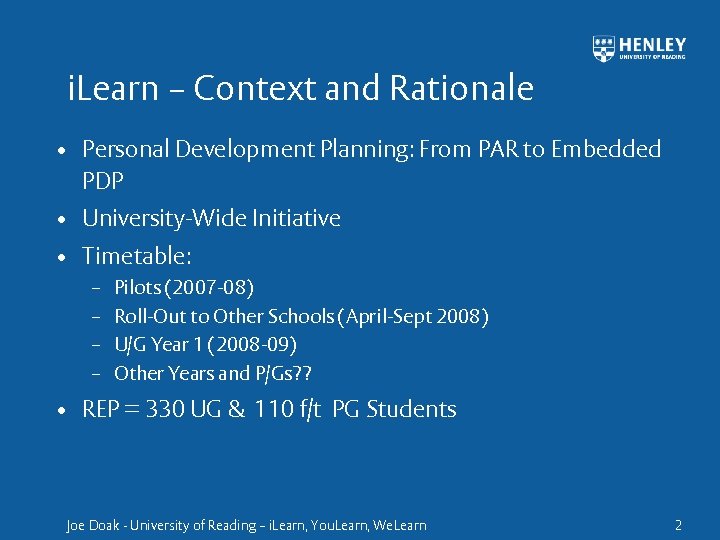 HENLEY
UNIVERSITY OF READING

iLearn – Context and Rationale

• Personal Development Planning: From PAR to Embedded PDP
• University-Wide Initiative
• Timetable:
  – Pilots (2007-08)
  – Roll-Out to Other Schools (April-Sept 2008)
  – U/G Year 1 (2008-09)
  – Other Years and P/Gs??
• REP = 330 UG & 110 f/t PG Students

Joe Doak - University of Reading – iLearn, YouLearn, WeLearn

2